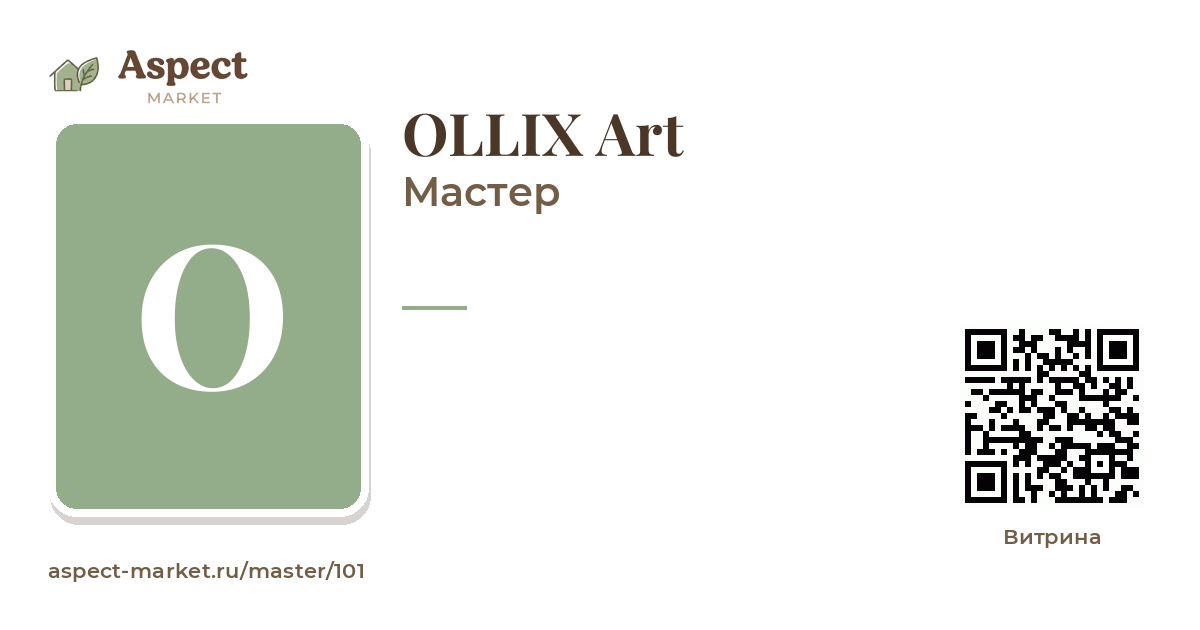 Aspect
MARKET

O

OLLIX Art
Мастер

Витрина

aspect-market.ru/master/101